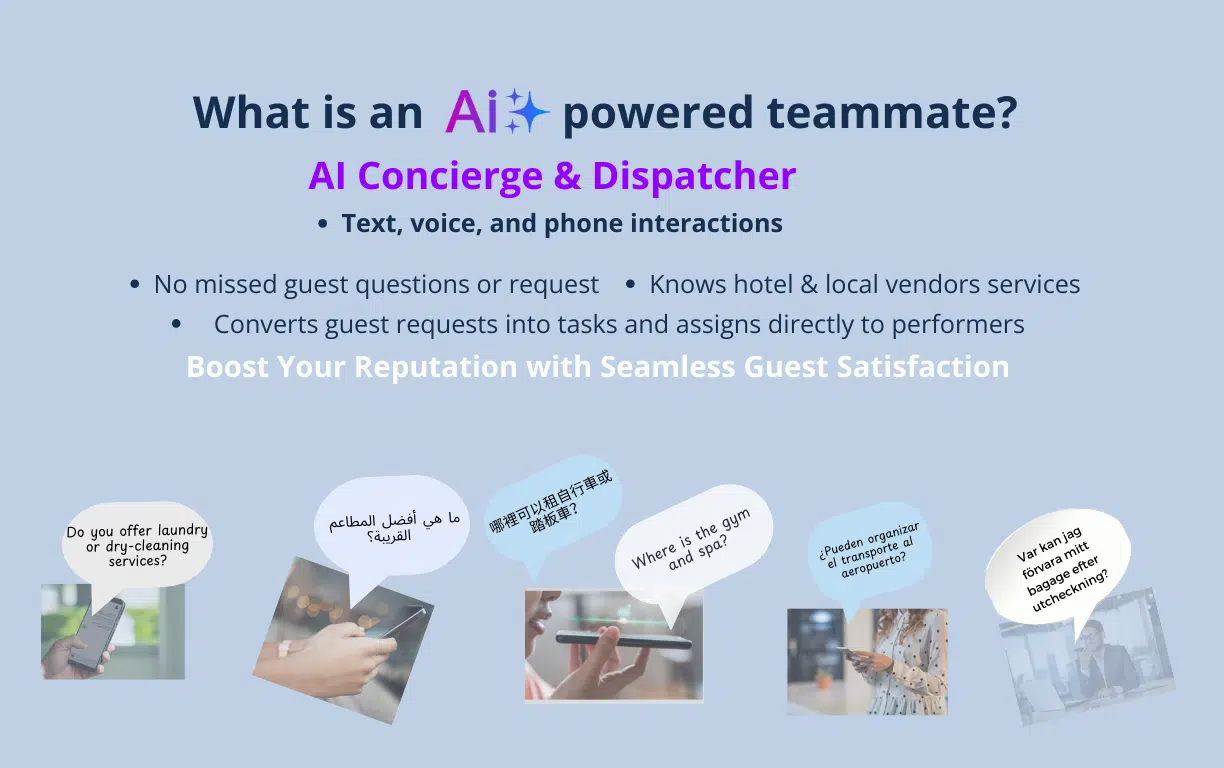 What is an Ai powered teammate?

AI Concierge & Dispatcher

• Text, voice, and phone interactions

• No missed guest questions or request • Knows hotel & local vendors services

• Converts guest requests into tasks and assigns directly to performers

Boost Your Reputation with Seamless Guest Satisfaction

Do you offer laundry or dry-cleaning services?

ما هي أفضل المطاعم القريبة؟

哪裡可以租自行車或踏板車?

Where is the gym and spa?

¿Pueden organizar el transporte al aeropuerto?

Var kan jag förvara mitt bagage efter utcheckning?